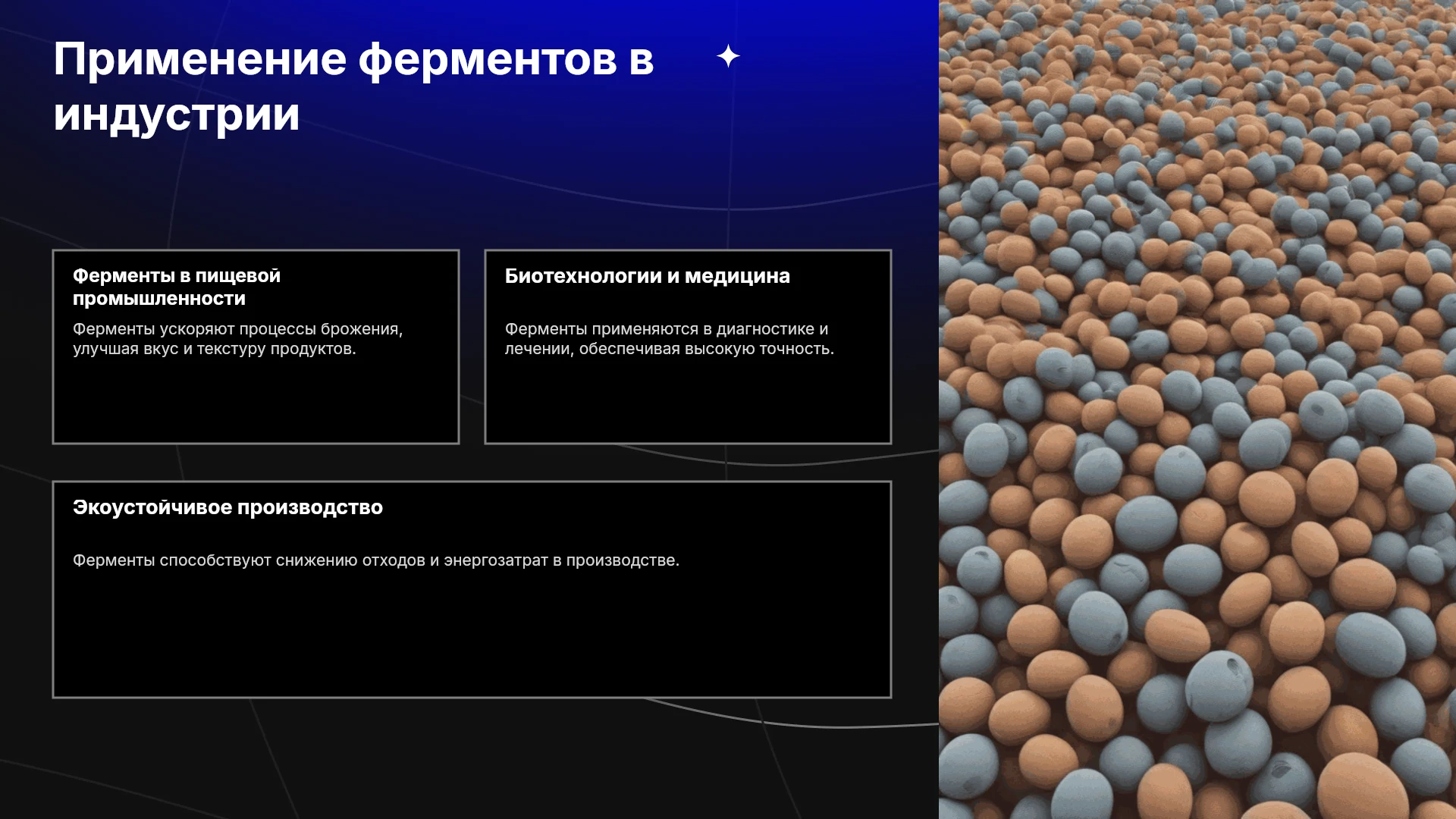 Применение ферментов в индустрии

Ферменты в пищевой промышленности

Ферменты ускоряют процессы брожения, улучшая вкус и текстуру продуктов.

Биотехнологии и медицина

Ферменты применяются в диагностике и лечении, обеспечивая высокую точность.

Экоустойчивое производство

Ферменты способствуют снижению отходов и энергозатрат в производстве.